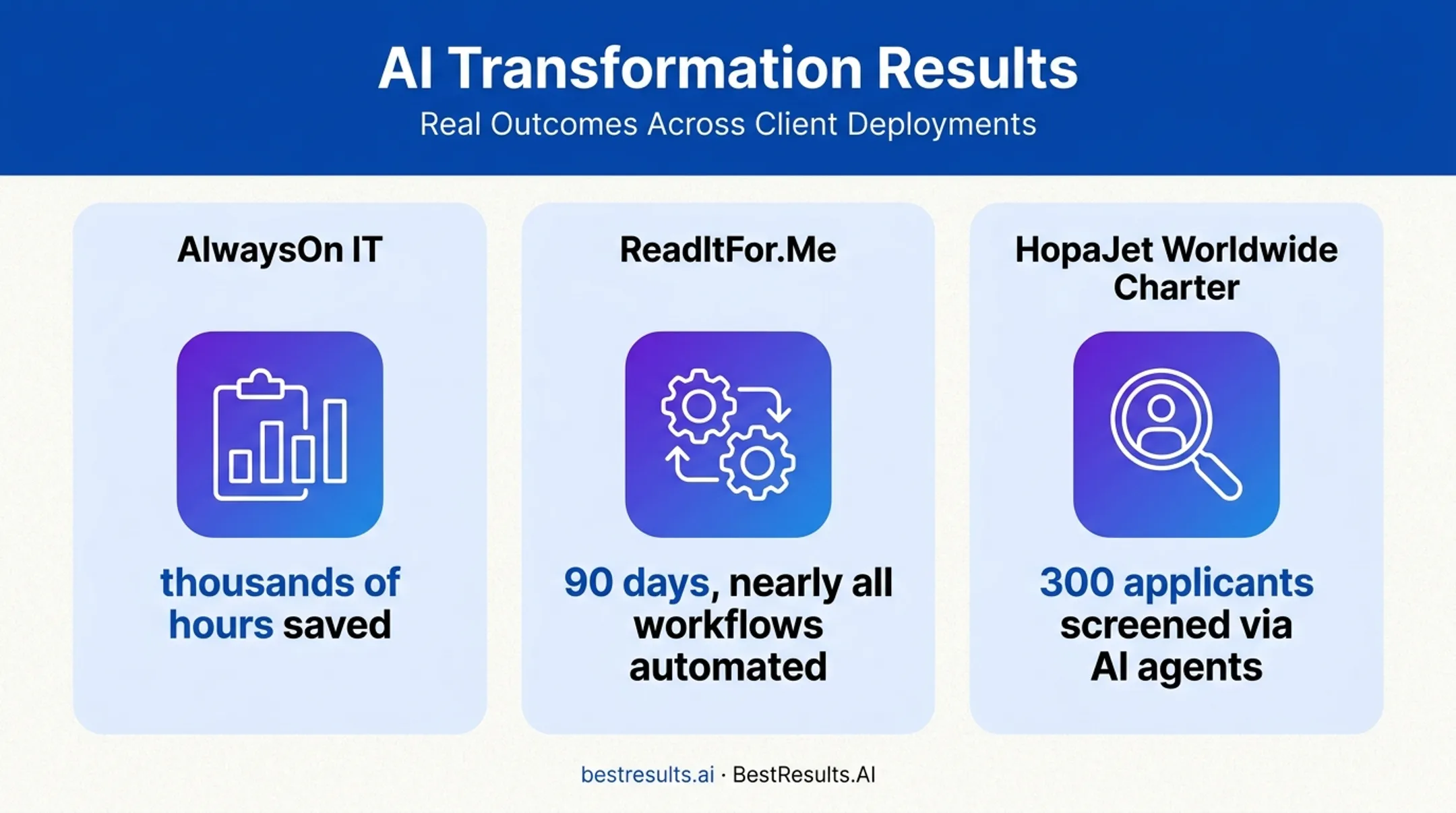 AI Transformation Results

Real Outcomes Across Client Deployments

AlwaysOn IT

thousands of hours saved

ReadItFor.Me

90 days, nearly all workflows automated

HopaJet Worldwide Charter

300 applicants screened via AI agents

bestresults.ai · BestResults.AI